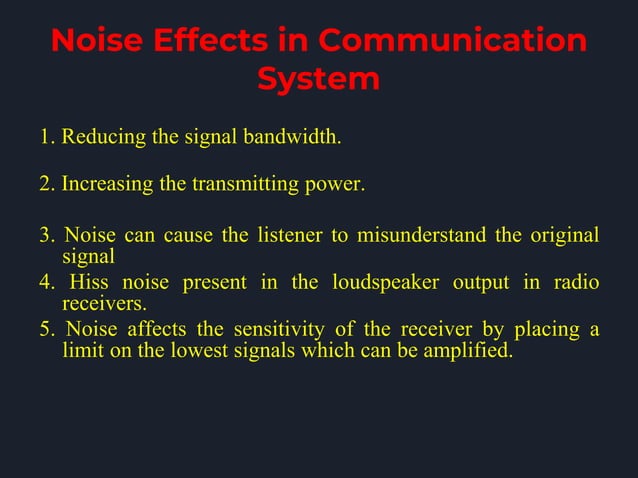 Noise Effects in Communication System

1. Reducing the signal bandwidth.

2. Increasing the transmitting power.

3. Noise can cause the listener to misunderstand the original signal
4. Hiss noise present in the loudspeaker output in radio receivers.
5. Noise affects the sensitivity of the receiver by placing a limit on the lowest signals which can be amplified.